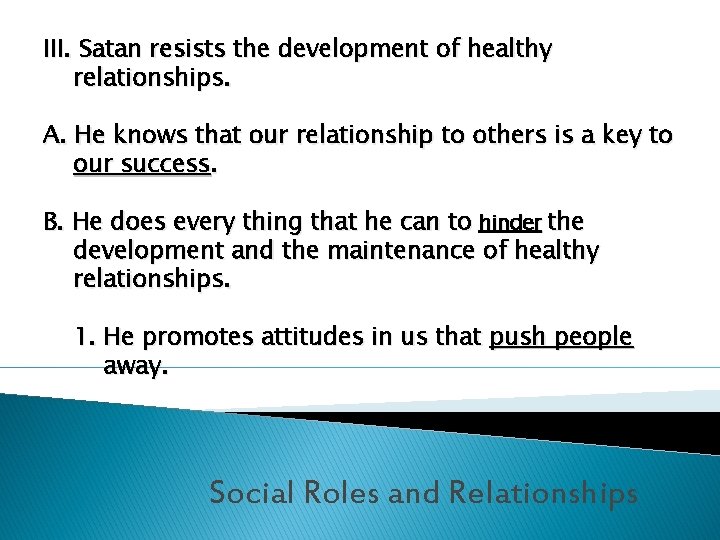 III. Satan resists the development of healthy relationships.

A. He knows that our relationship to others is a key to our success.

B. He does every thing that he can to hinder the development and the maintenance of healthy relationships.

1. He promotes attitudes in us that push people away.

Social Roles and Relationships